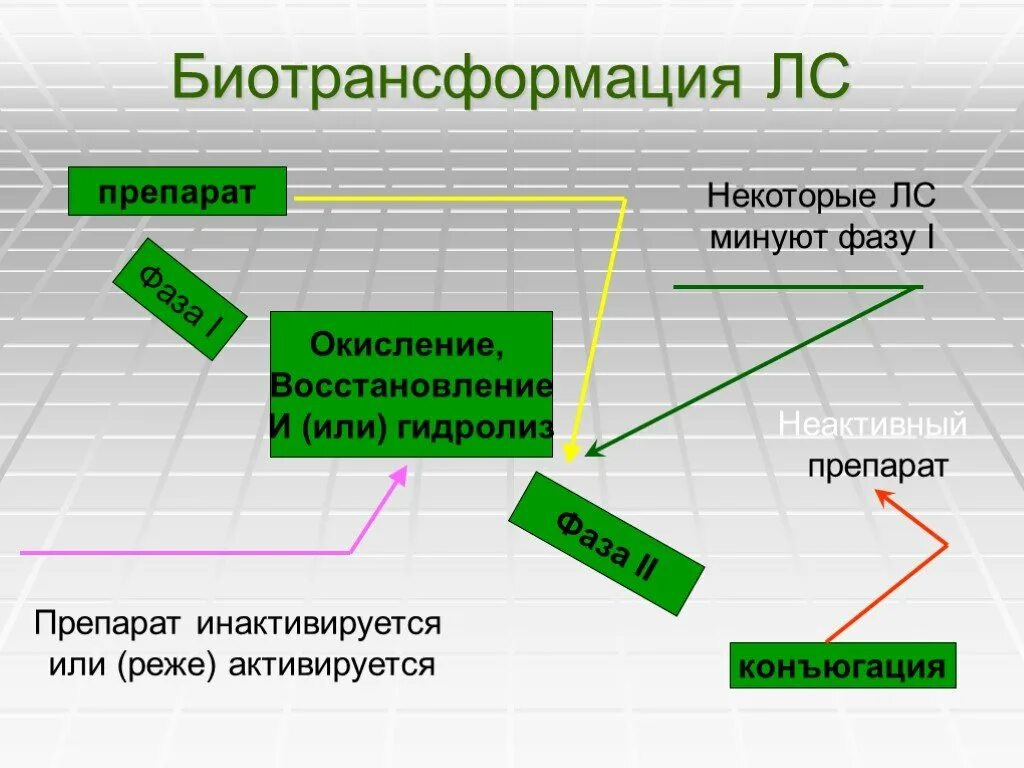 Биотрансформация ЛС

препарат

Некоторые ЛС минуют фазу I

Фаза I

Окисление, Восстановление И (или) гидролиз

Неактивный препарат

Фаза II

Препарат инактивируется или (реже) активируется

конъюгация